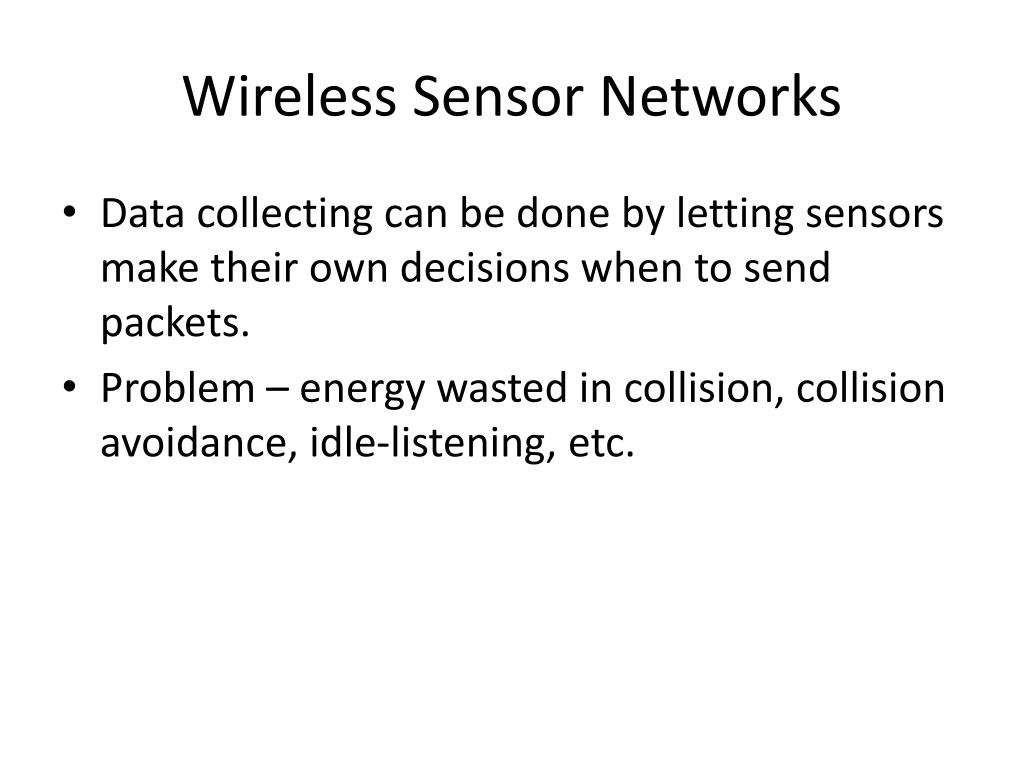 Wireless Sensor Networks

• Data collecting can be done by letting sensors make their own decisions when to send packets.
• Problem – energy wasted in collision, collision avoidance, idle-listening, etc.